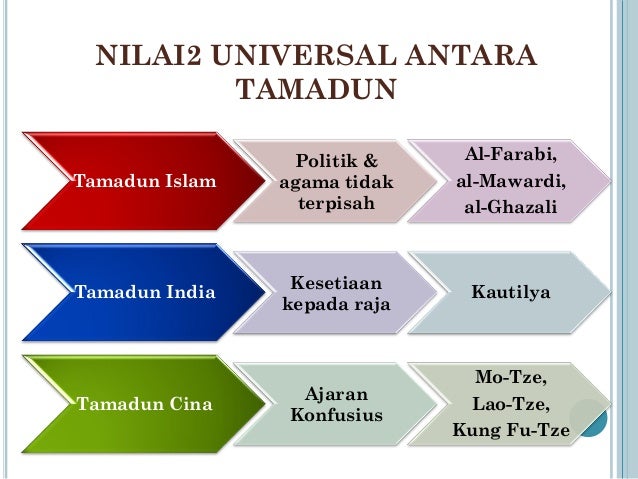 NILAI2 UNIVERSAL ANTARA TAMADUN

Tamadun Islam

Politik & agama tidak terpisah

Al-Farabi, al-Mawardi, al-Ghazali

Tamadun India

Kesetiaan kepada raja

Kautilya

Tamadun Cina

Ajaran Konfusius

Mo-Tze, Lao-Tze, Kung Fu-Tze